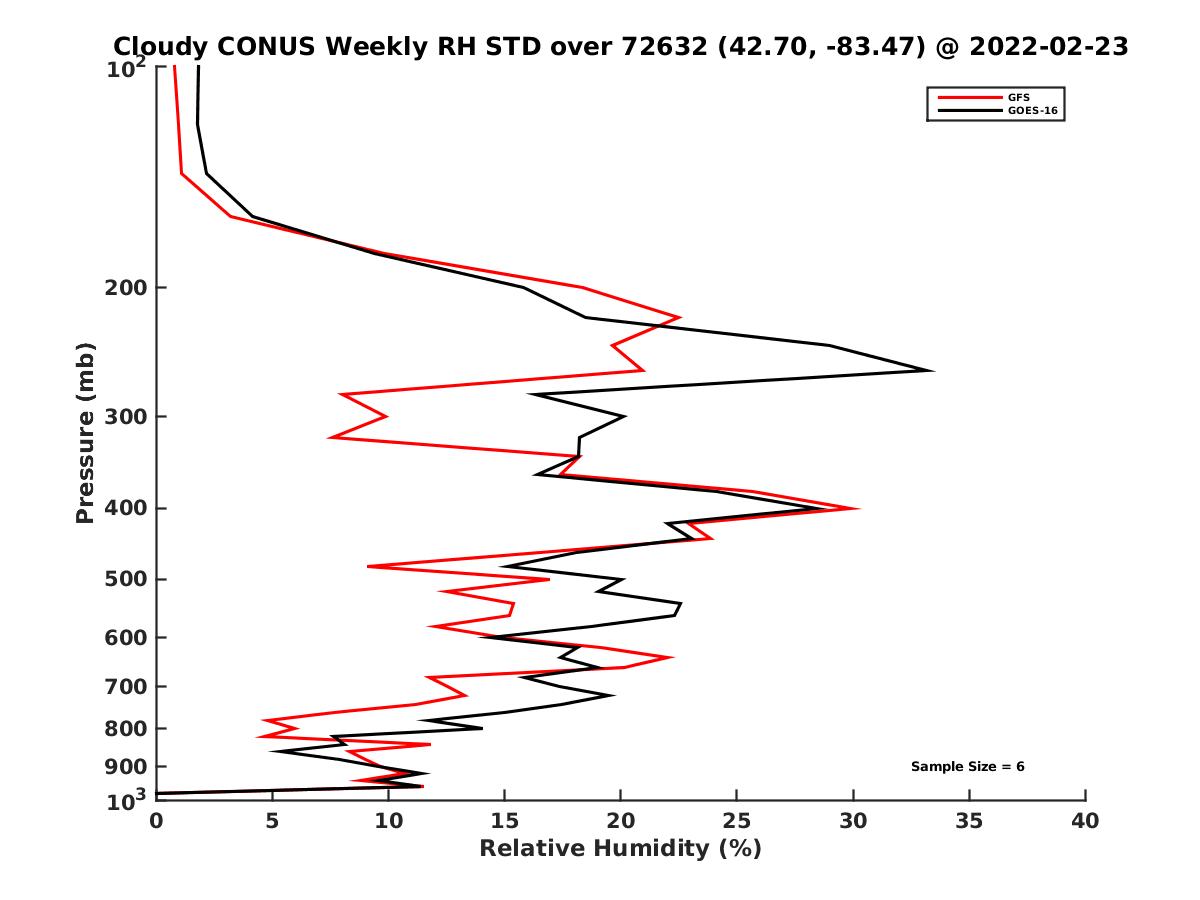 Cloudy CONUS Weekly RH STD over 72632 (42.70, -83.47) @ 2022-02-23

GFS
GOES-16

Pressure (mb)

$10^2$
200
300
400
500
600
700
800
900
$10^3$

Sample Size = 6

0
5
10
15
20
25
30
35
40
Relative Humidity (%)